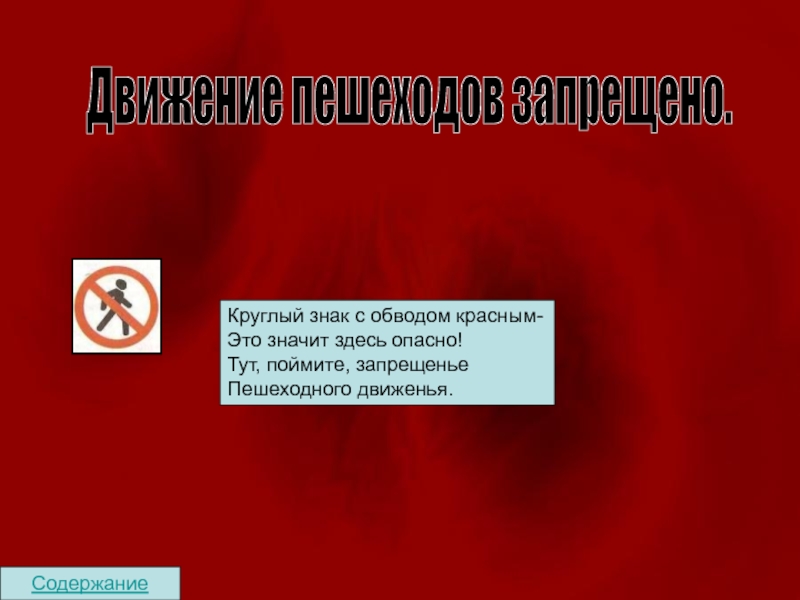 Движение пешеходов запрещено.

Круглый знак с обводом красным-
Это значит здесь опасно!
Тут, поймите, запрещенье
Пешеходного движенья.

Содержание